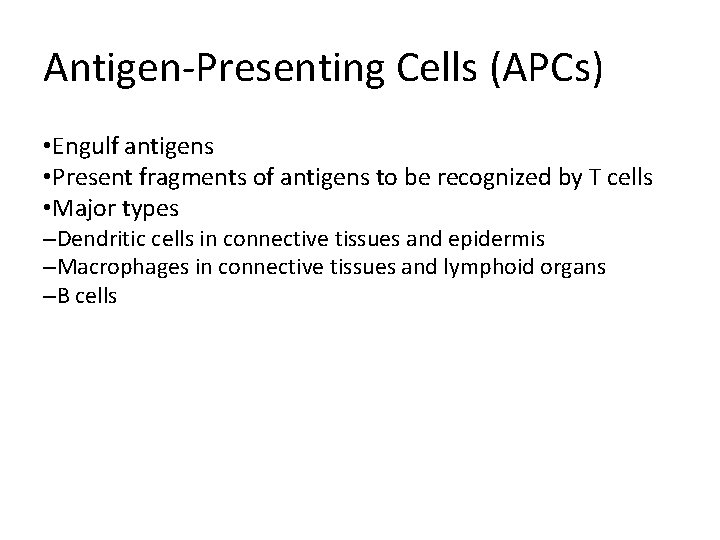 Antigen-Presenting Cells (APCs)

•Engulf antigens
•Present fragments of antigens to be recognized by T cells
•Major types
–Dendritic cells in connective tissues and epidermis
–Macrophages in connective tissues and lymphoid organs
–B cells